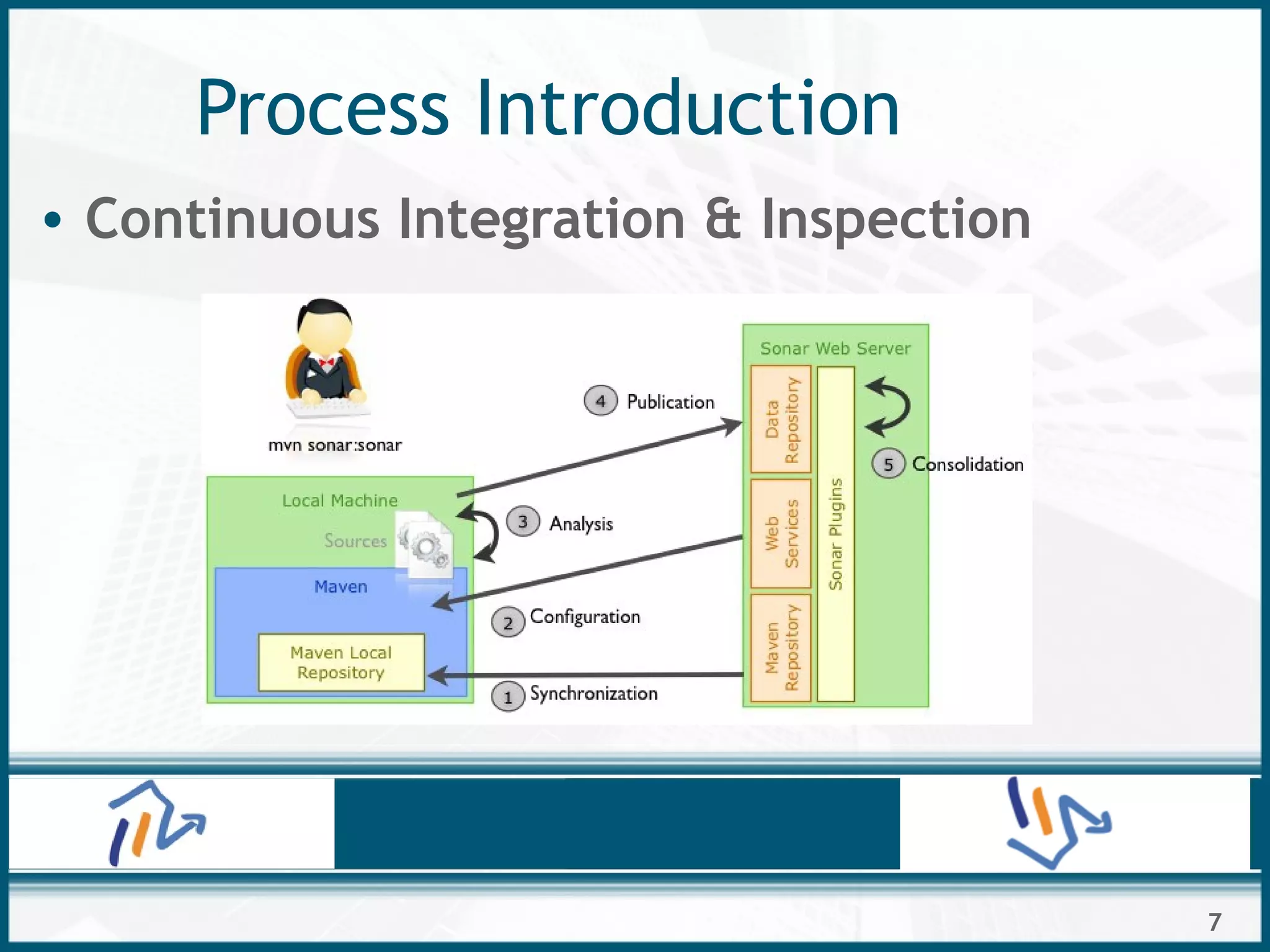 Process Introduction

• Continuous Integration & Inspection

mvn sonar:sonar

Local Machine

Sources

Maven

Maven Local Repository

4 Publication

3 Analysis

2 Configuration

1 Synchronization

Sonar Web Server

Data Repository

Web Services

Maven Repository

Sonar Plugins

5 Consolidation

7